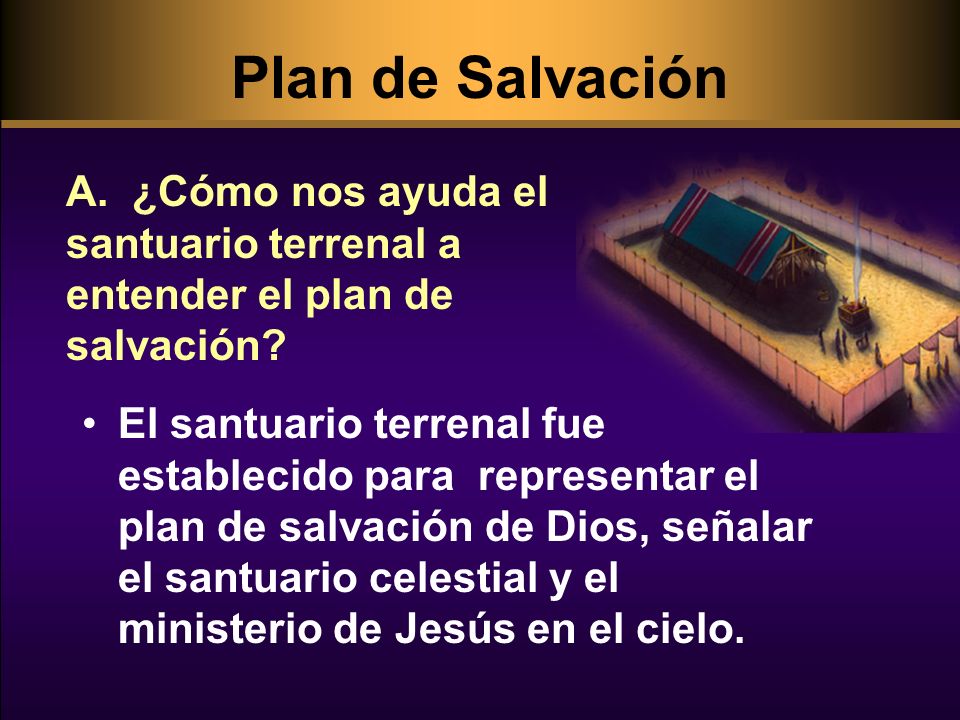 Plan de Salvación

A. ¿Cómo nos ayuda el santuario terrenal a entender el plan de salvación?

• El santuario terrenal fue establecido para representar el plan de salvación de Dios, señalar el santuario celestial y el ministerio de Jesús en el cielo.